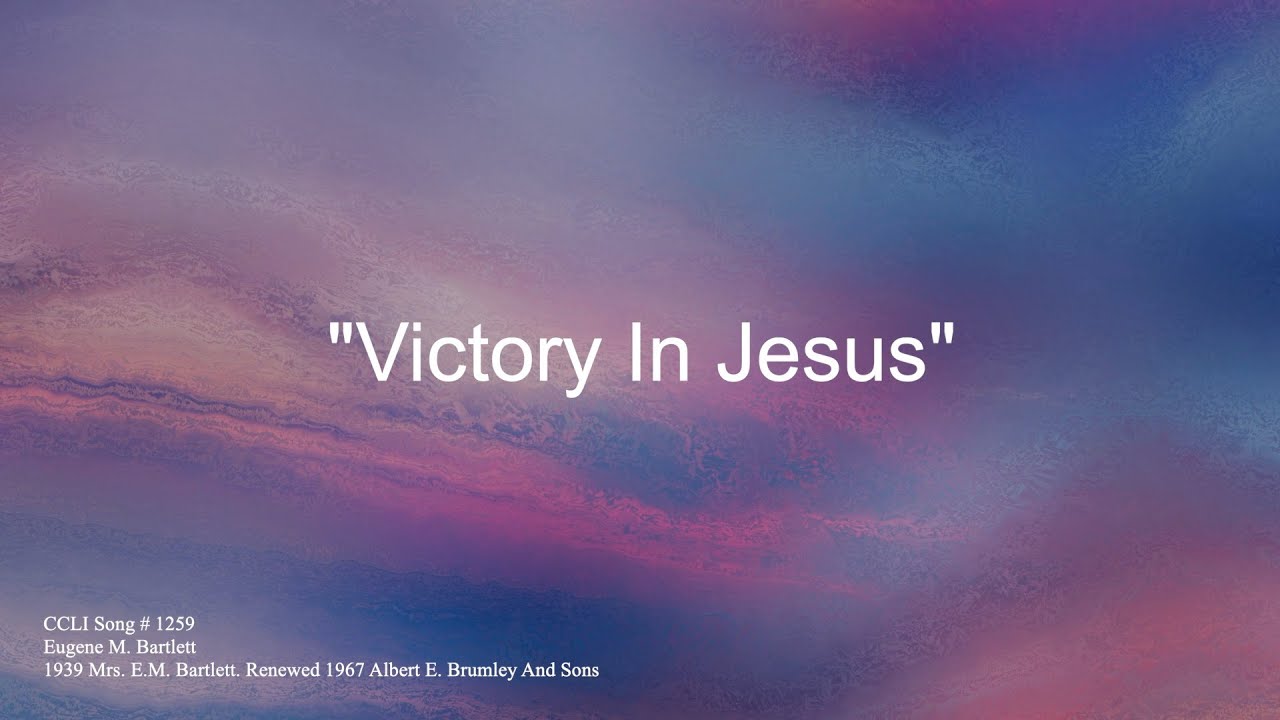 "Victory In Jesus"

CCLI Song # 1259
Eugene M. Bartlett
1939 Mrs. E.M. Bartlett. Renewed 1967 Albert E. Brumley And Sons